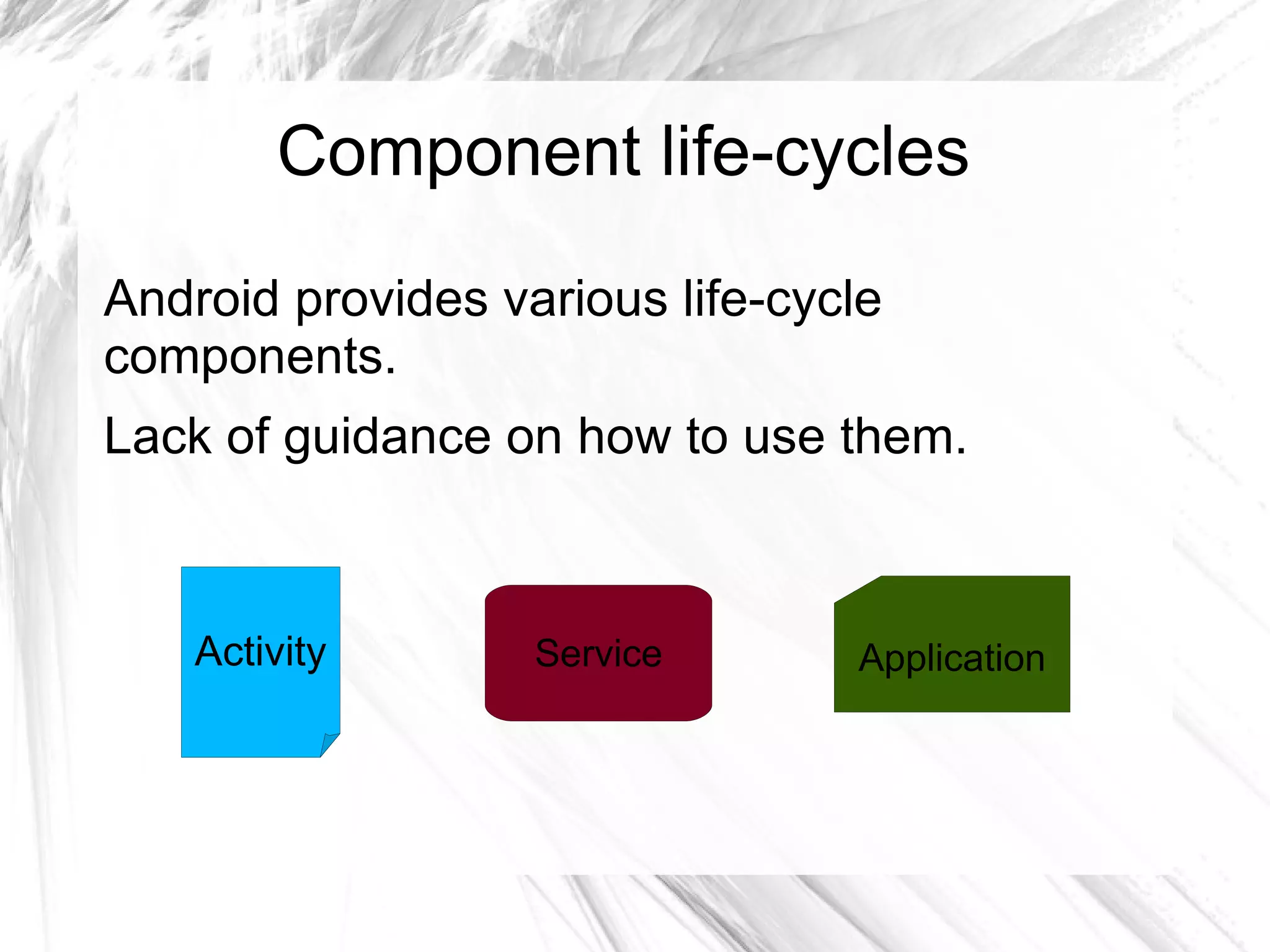 Component life-cycles

Android provides various life-cycle components.

Lack of guidance on how to use them.

Activity

Service

Application